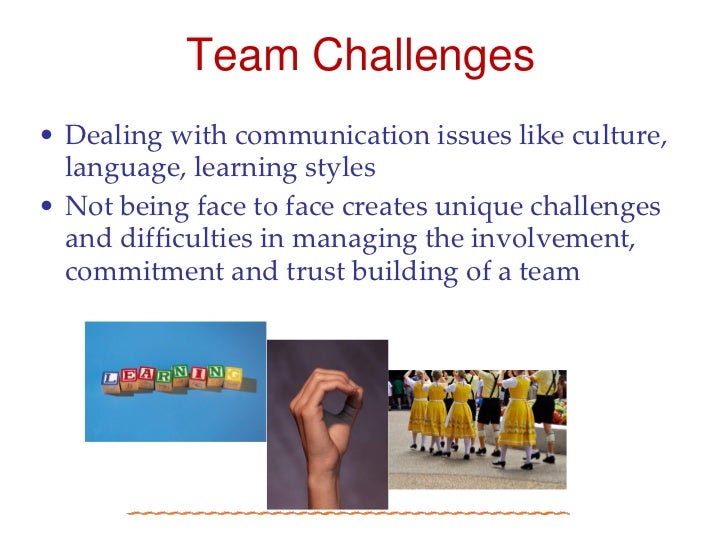 Team Challenges

• Dealing with communication issues like culture, language, learning styles
• Not being face to face creates unique challenges and difficulties in managing the involvement, commitment and trust building of a team

LEARNING